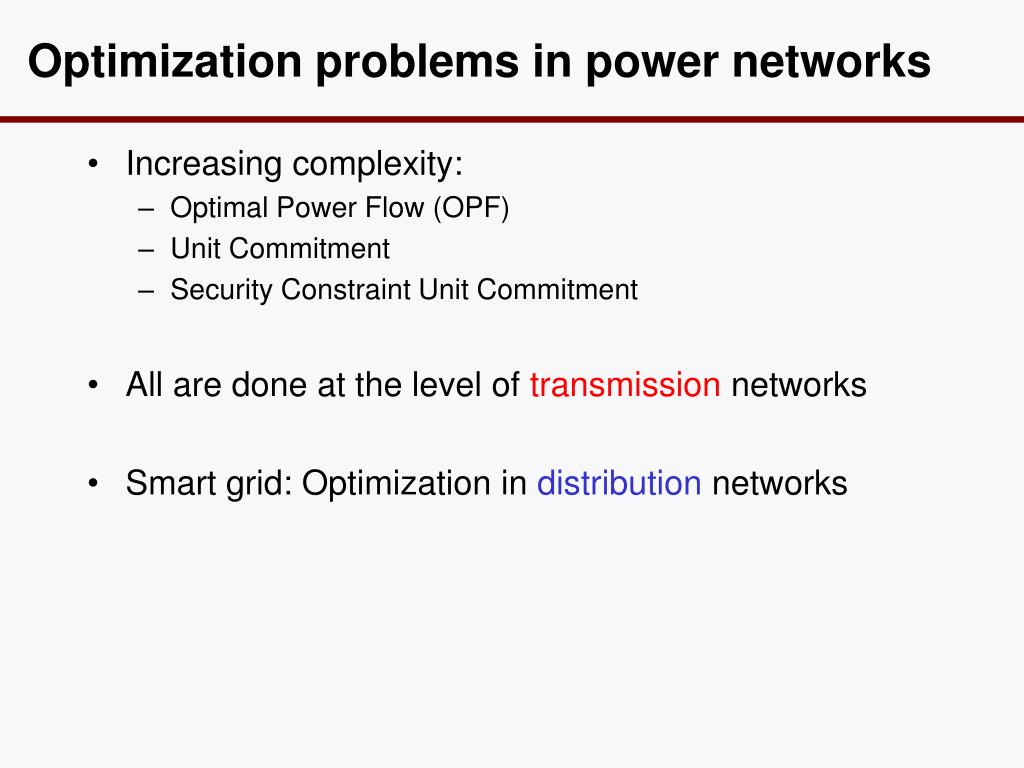 Optimization problems in power networks

• Increasing complexity:
  – Optimal Power Flow (OPF)
  – Unit Commitment
  – Security Constraint Unit Commitment

• All are done at the level of transmission networks

• Smart grid: Optimization in distribution networks